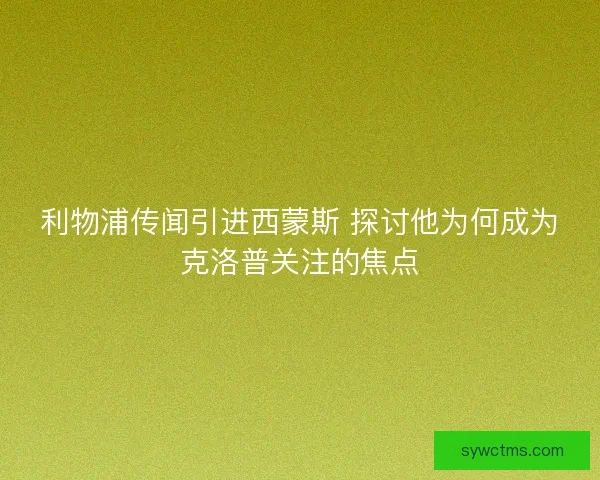 利物浦传闻引进西蒙斯 探讨他为何成为克洛普关注的焦点

sywctms.com